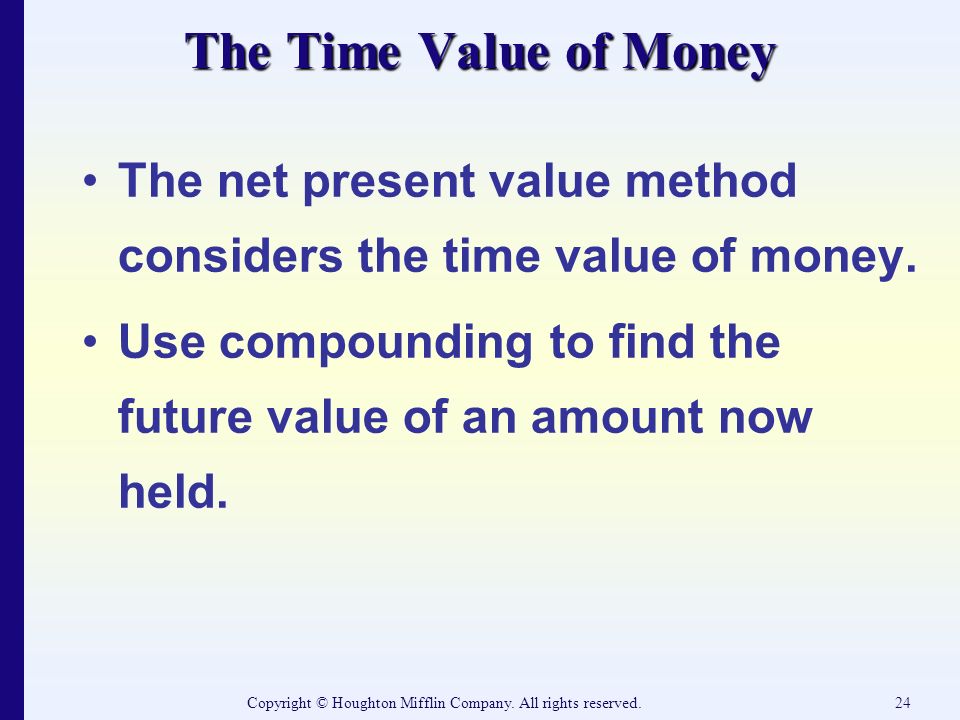 The Time Value of Money

• The net present value method considers the time value of money.

• Use compounding to find the future value of an amount now held.

Copyright © Houghton Mifflin Company. All rights reserved.

24